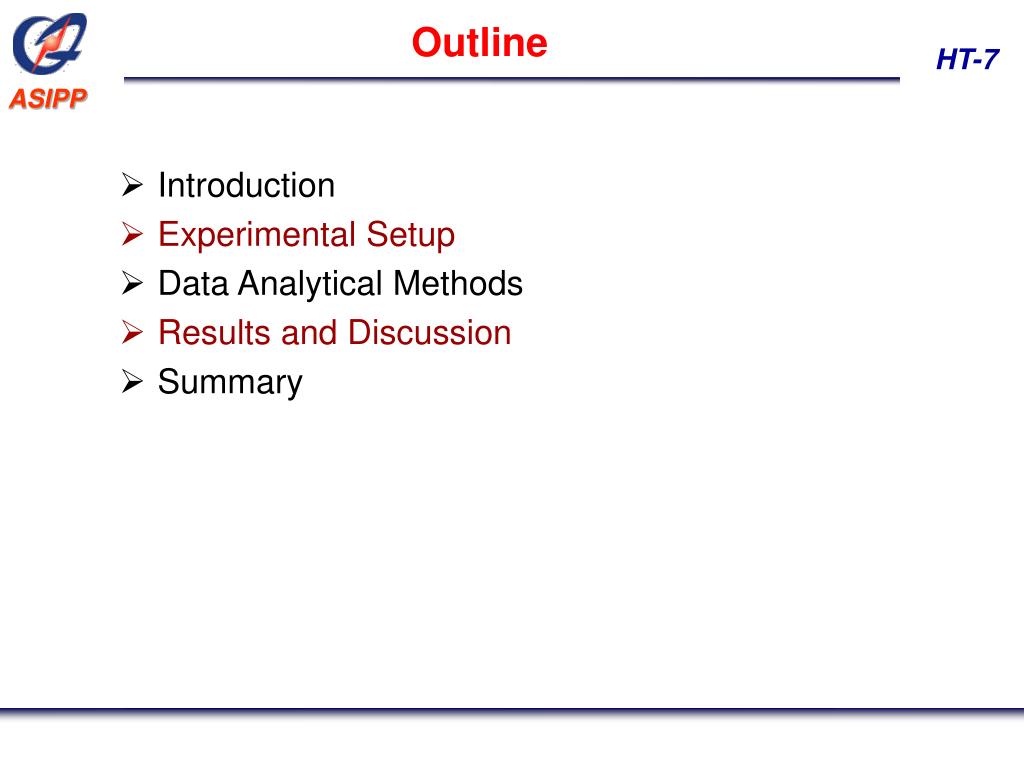 ASIPP

Outline

HT-7

➢ Introduction
➢ Experimental Setup
➢ Data Analytical Methods
➢ Results and Discussion
➢ Summary